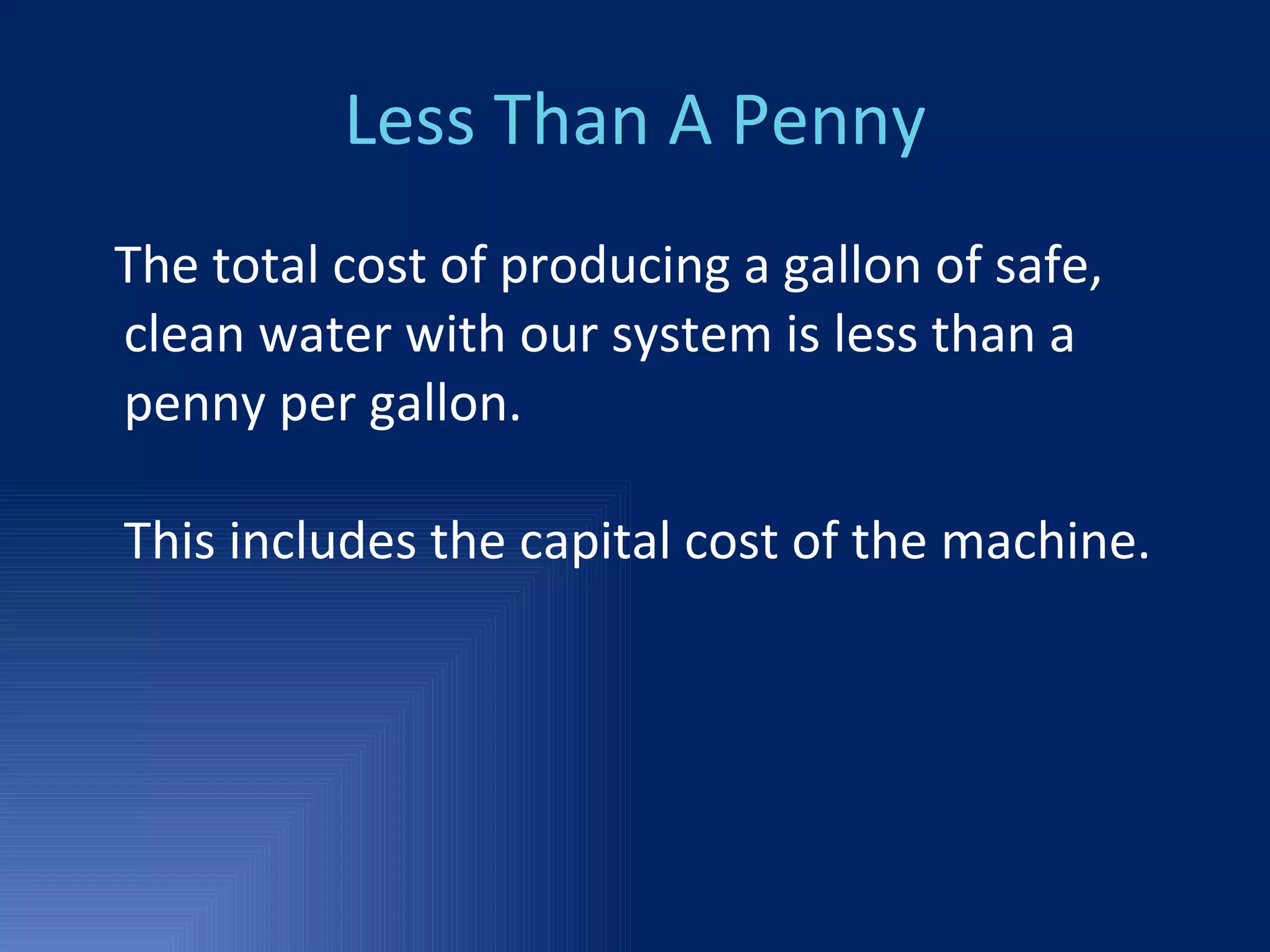 Less Than A Penny

The total cost of producing a gallon of safe, clean water with our system is less than a penny per gallon.

This includes the capital cost of the machine.